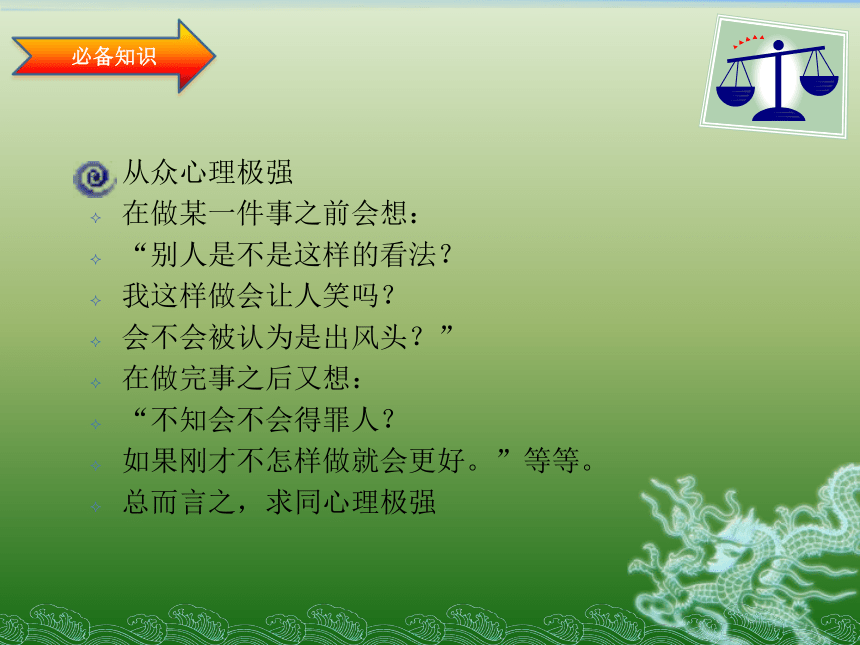 必备知识

从众心理极强

在做某一件事之前会想：

“别人是不是这样的看法？

我这样做会让人笑吗？

会不会被认为是出风头？”

在做完事之后又想：

“不知会不会得罪人？

如果刚才不怎样做就会更好。”等等。

总而言之，求同心理极强